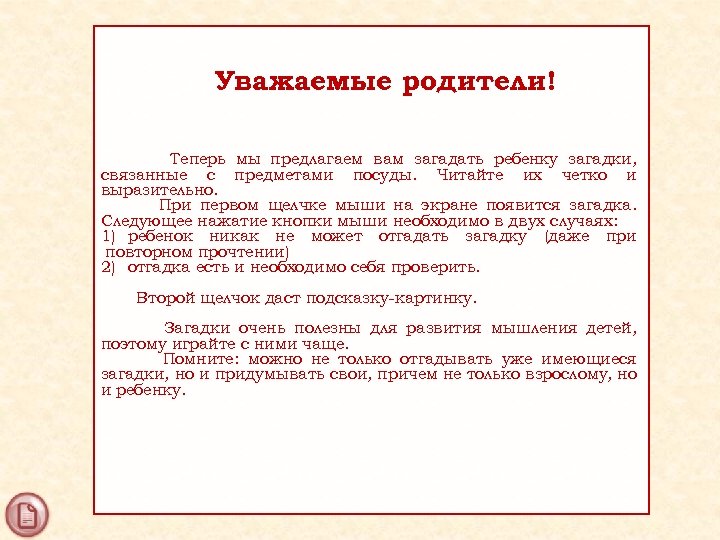 Уважаемые родители!

Теперь мы предлагаем вам загадать ребенку загадки, связанные с предметами посуды. Читайте их четко и выразительно.

При первом щелчке мыши на экране появится загадка. Следующее нажатие кнопки мыши необходимо в двух случаях:
1) ребенок никак не может отгадать загадку (даже при повторном прочтении)
2) отгадка есть и необходимо себя проверить.

Второй щелчок даст подсказку-картинку.

Загадки очень полезны для развития мышления детей, поэтому играйте с ними чаще.

Помните: можно не только отгадывать уже имеющиеся загадки, но и придумывать свои, причем не только взрослому, но и ребенку.